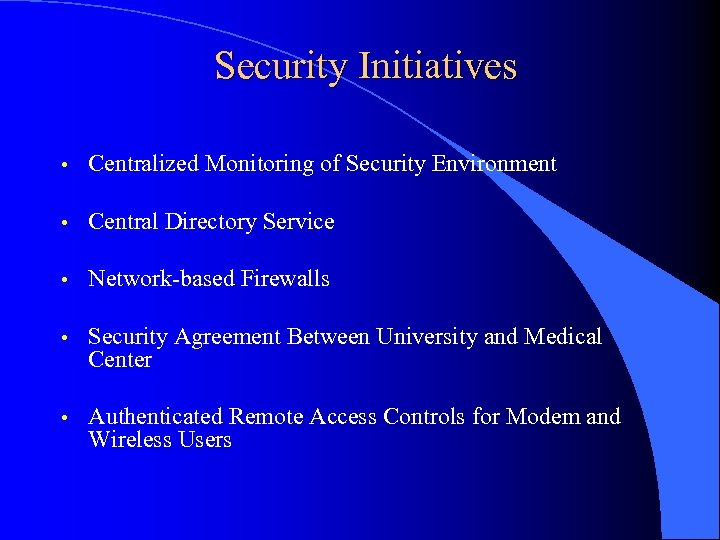 Security Initiatives

• Centralized Monitoring of Security Environment

• Central Directory Service

• Network-based Firewalls

• Security Agreement Between University and Medical Center

• Authenticated Remote Access Controls for Modem and Wireless Users